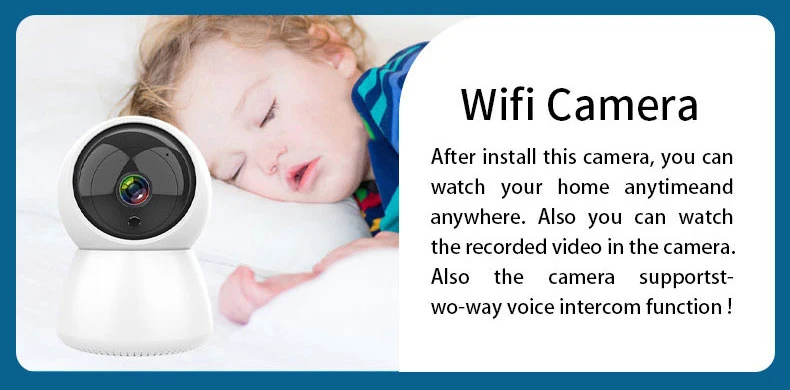 Wifi Camera

After install this camera, you can watch your home anytimeand anywhere. Also you can watch the recorded video in the camera. Also the camera supportstwo-way voice intercom function !